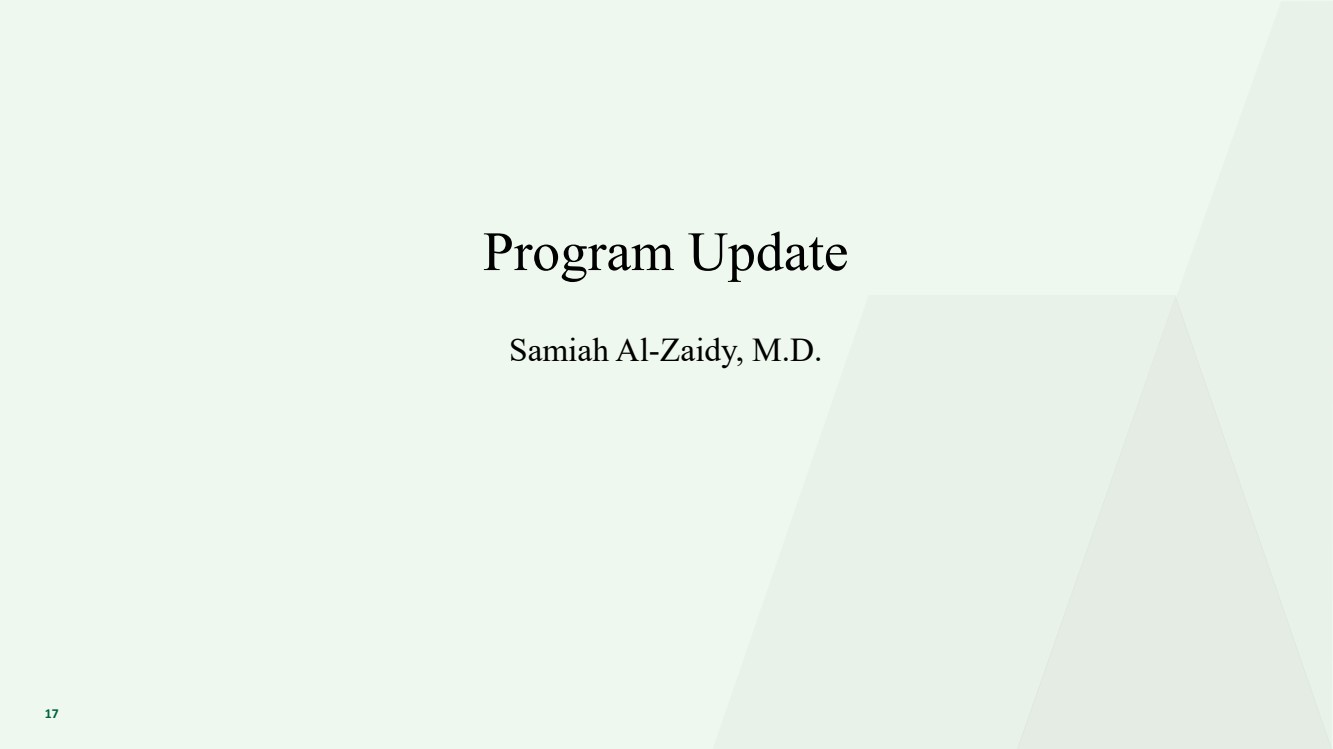 Program Update

Samiah Al-Zaidy, M.D.

17